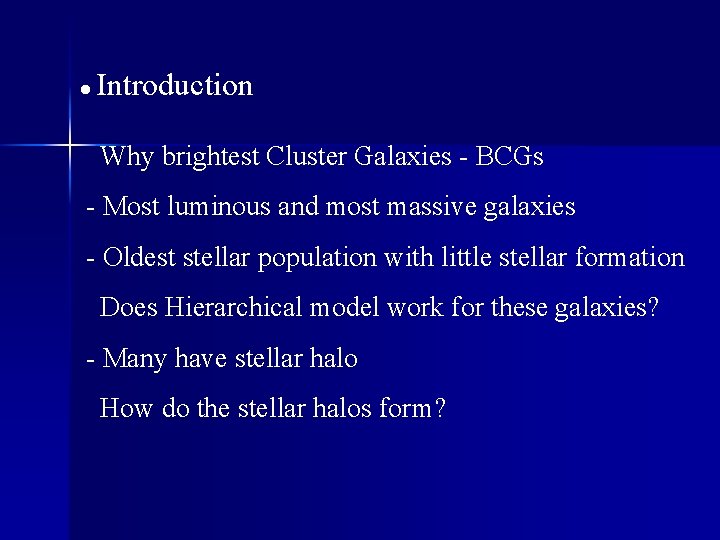 • Introduction

Why brightest Cluster Galaxies - BCGs

- Most luminous and most massive galaxies

- Oldest stellar population with little stellar formation

Does Hierarchical model work for these galaxies?

- Many have stellar halo

How do the stellar halos form?